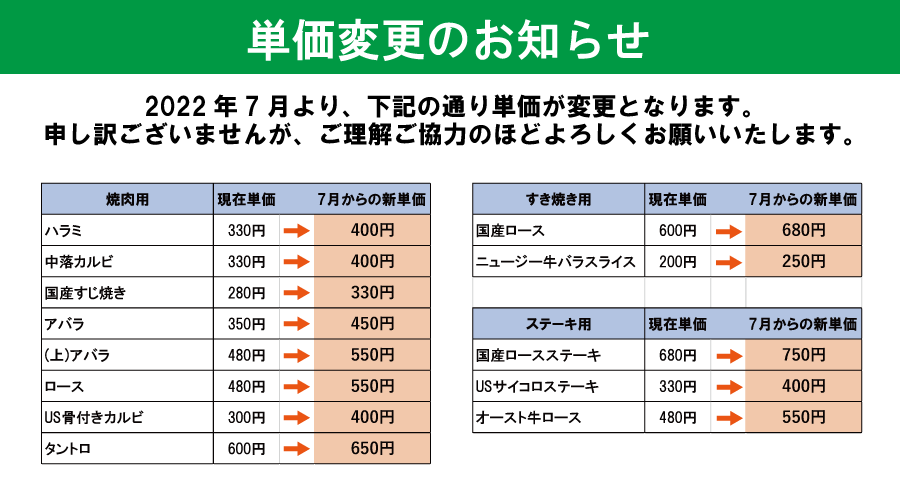 単価変更のお知らせ

2022 年 7 月より、下記の通り単価が変更となります。
申し訳ございませんが、ご理解ご協力のほどよろしくお願いいたします。

| 焼肉用 | 現在単価 | | 7月からの新単価 |
|---|---|---|---|
| ハラミ | 330円 | → | 400円 |
| 中落カルビ | 330円 | → | 400円 |
| 国産すじ焼き | 280円 | → | 330円 |
| アバラ | 350円 | → | 450円 |
| (上)アバラ | 480円 | → | 550円 |
| ロース | 480円 | → | 550円 |
| US骨付きカルビ | 300円 | → | 400円 |
| タントロ | 600円 | → | 650円 |

| すき焼き用 | 現在単価 | | 7月からの新単価 |
|---|---|---|---|
| 国産ロース | 600円 | → | 680円 |
| ニュージー牛バラスライス | 200円 | → | 250円 |

| ステーキ用 | 現在単価 | | 7月からの新単価 |
|---|---|---|---|
| 国産ロースステーキ | 680円 | → | 750円 |
| USサイコロステーキ | 330円 | → | 400円 |
| オースト牛ロース | 480円 | → | 550円 |